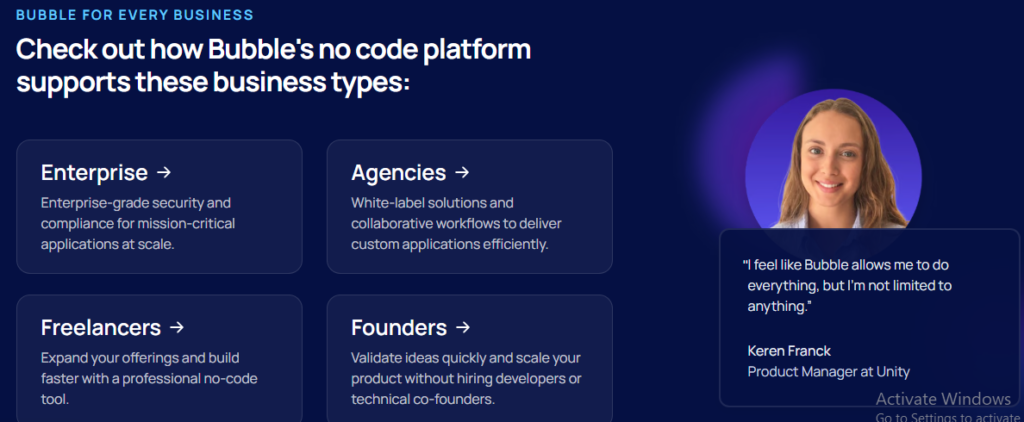 BUBBLE FOR EVERY BUSINESS

Check out how Bubble's no code platform supports these business types:

Enterprise →
Enterprise-grade security and compliance for mission-critical applications at scale.

Agencies →
White-label solutions and collaborative workflows to deliver custom applications efficiently.

Freelancers →
Expand your offerings and build faster with a professional no-code tool.

Founders →
Validate ideas quickly and scale your product without hiring developers or technical co-founders.

"I feel like Bubble allows me to do everything, but I'm not limited to anything."

Keren Franck
Product Manager at Unity

Activate Windows
Go to Settings to activate